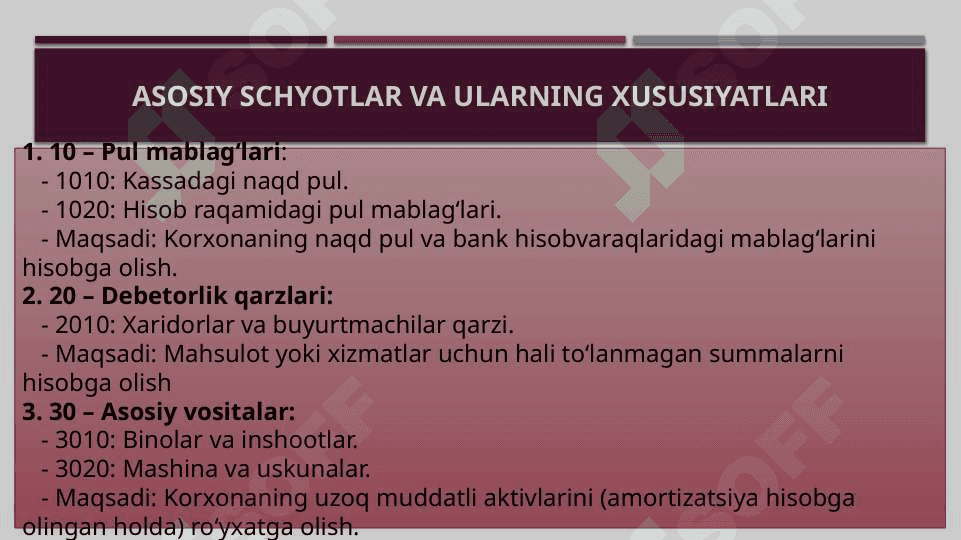 ASOSIY SCHYOTLAR VA ULARNING XUSUSIYATLARI

1. 10 – Pul mablag‘lari:
- 1010: Kassadagi naqd pul.
- 1020: Hisob raqamidagi pul mablag‘lari.
- Maqsadi: Korxonaning naqd pul va bank hisobvaraqlaridagi mablag‘larini hisobga olish.
2. 20 – Debetorlik qarzlari:
- 2010: Xaridorlar va buyurtmachilar qarzi.
- Maqsadi: Mahsulot yoki xizmatlar uchun hali to‘lanmagan summalarni hisobga olish
3. 30 – Asosiy vositalar:
- 3010: Binolar va inshootlar.
- 3020: Mashina va uskunalar.
- Maqsadi: Korxonaning uzoq muddatli aktivlarini (amortizatsiya hisobga olingan holda) ro‘yxatga olish.